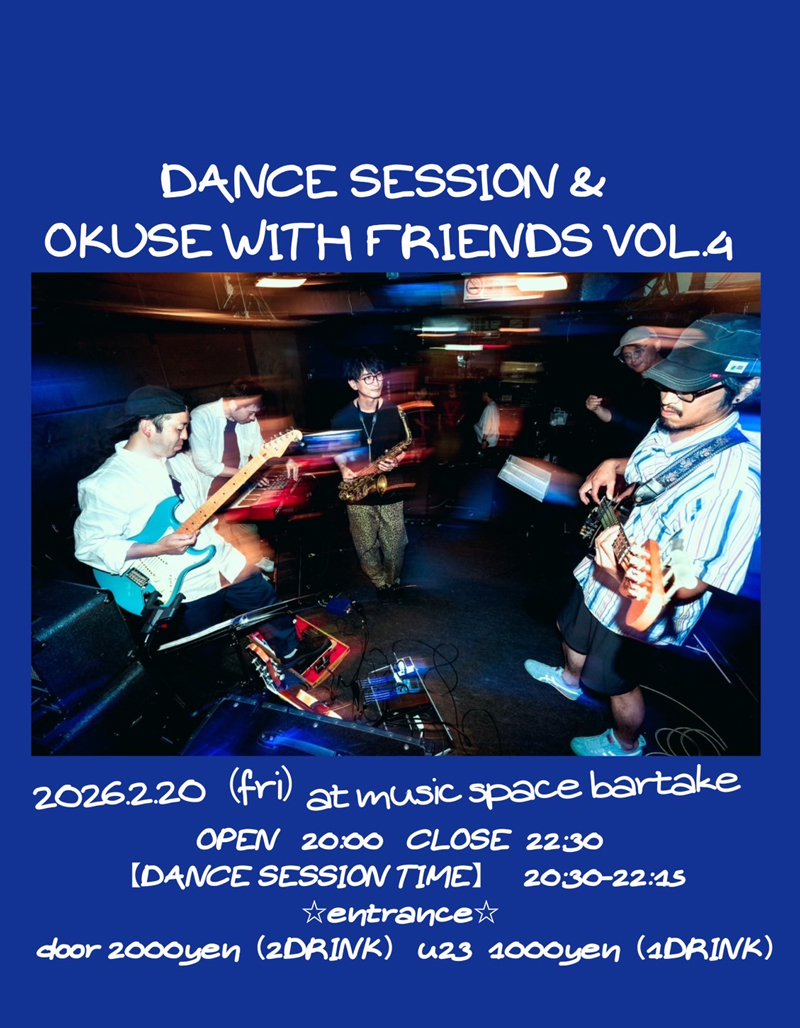 DANCE SESSION &
OKUSE WITH FRIENDS VOL.4

2026.2.20 (fri) at music space bartake

OPEN 20:00 CLOSE 22:30
【DANCE SESSION TIME】 20:30-22:15
☆entrance☆
door 2000yen (2DRINK) u23 1000yen (1DRINK)